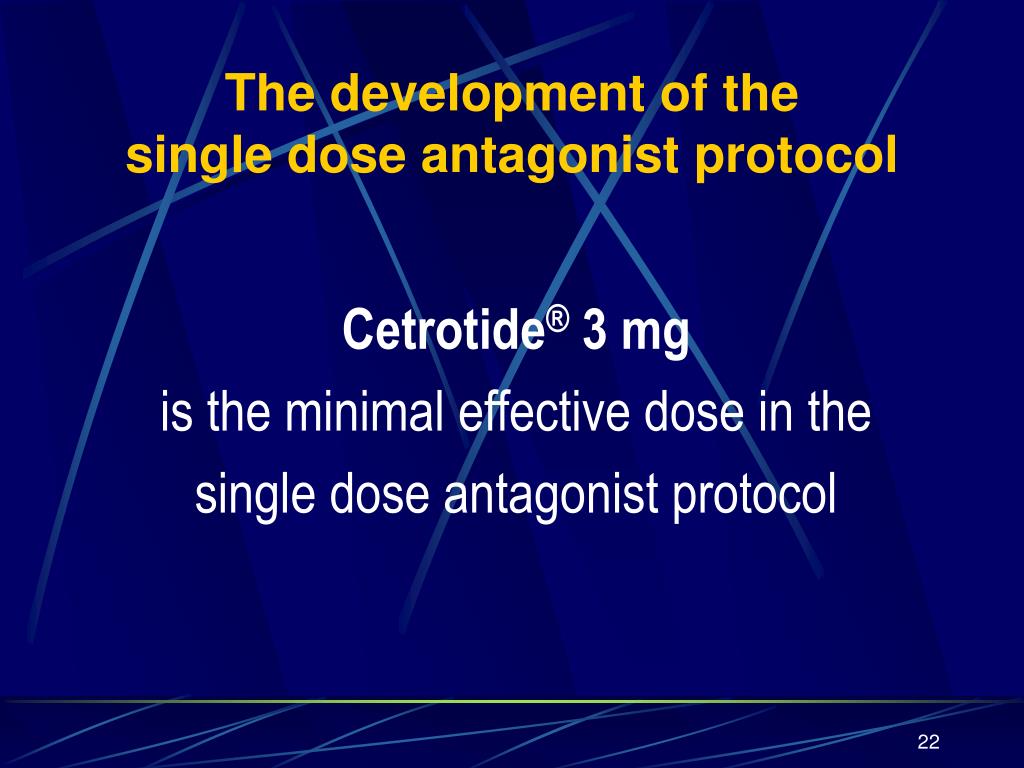 The development of the single dose antagonist protocol

Cetrotide® 3 mg
is the minimal effective dose in the single dose antagonist protocol

22